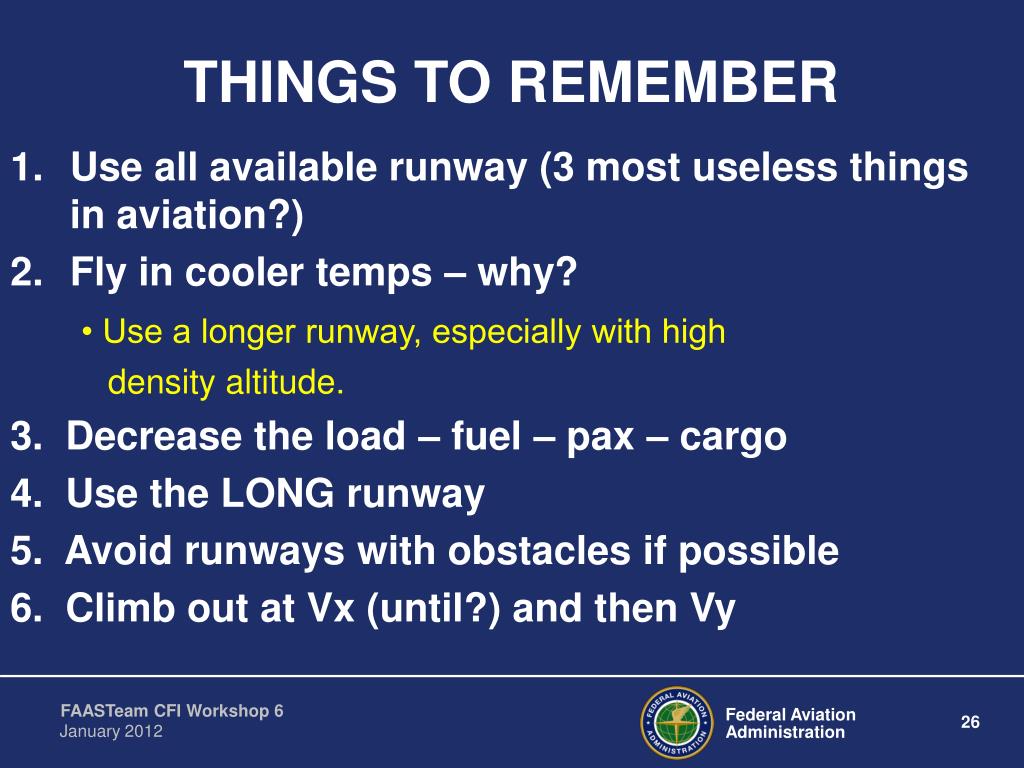 THINGS TO REMEMBER

1. Use all available runway (3 most useless things in aviation?)

2. Fly in cooler temps – why?

• Use a longer runway, especially with high density altitude.

3. Decrease the load – fuel – pax – cargo

4. Use the LONG runway

5. Avoid runways with obstacles if possible

6. Climb out at Vx (until?) and then Vy

FAASTeam CFI Workshop 6
January 2012

FEDERAL AVIATION ADMINISTRATION

Federal Aviation Administration

26